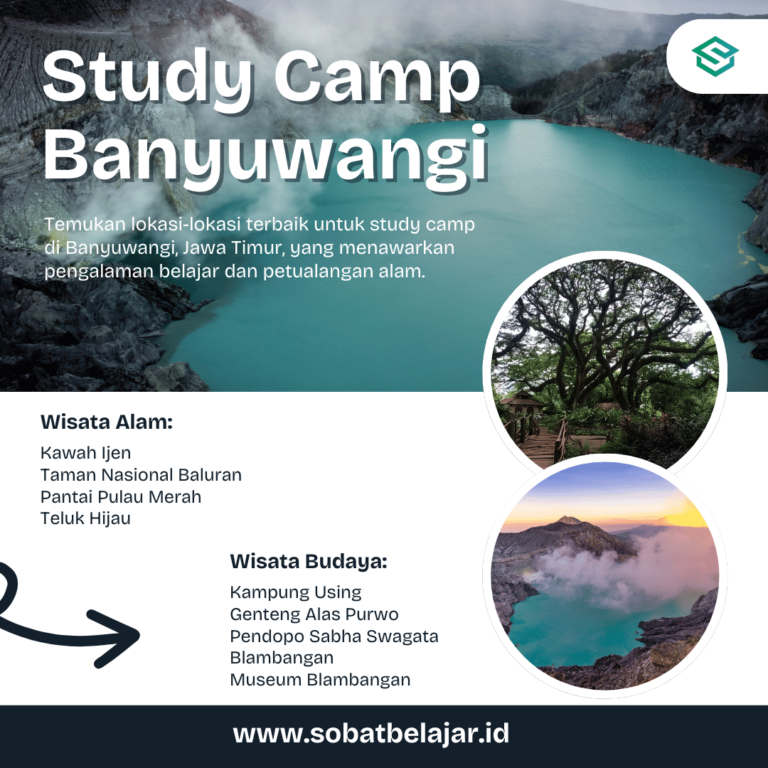 Study Camp Banyuwangi

Temukan lokasi-lokasi terbaik untuk study camp di Banyuwangi, Jawa Timur, yang menawarkan pengalaman belajar dan petualangan alam.

Wisata Alam:

Kawah Ijen
Taman Nasional Baluran
Pantai Pulau Merah
Teluk Hijau

Wisata Budaya:

Kampung Using
Genteng Alas Purwo
Pendopo Sabha Swagata Blambangan
Museum Blambangan

www.sobatbelajar.id